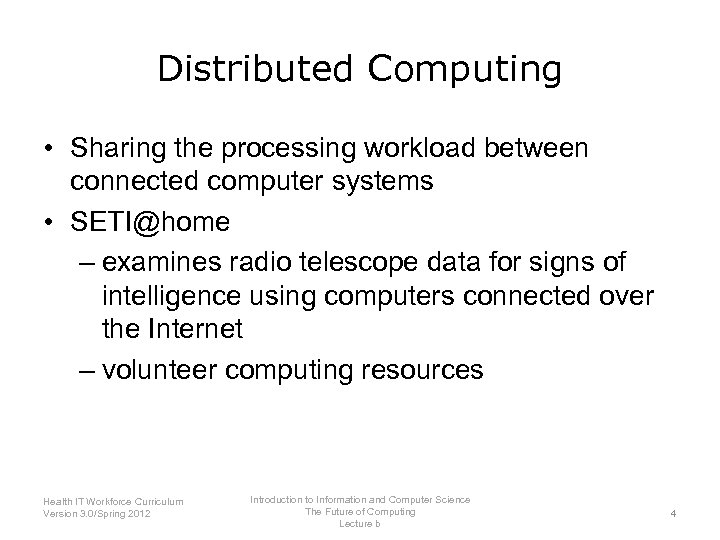 Distributed Computing

• Sharing the processing workload between connected computer systems
• SETI@home
– examines radio telescope data for signs of intelligence using computers connected over the Internet
– volunteer computing resources

Health IT Workforce Curriculum
Version 3.0/Spring 2012

Introduction to Information and Computer Science
The Future of Computing
Lecture b

4